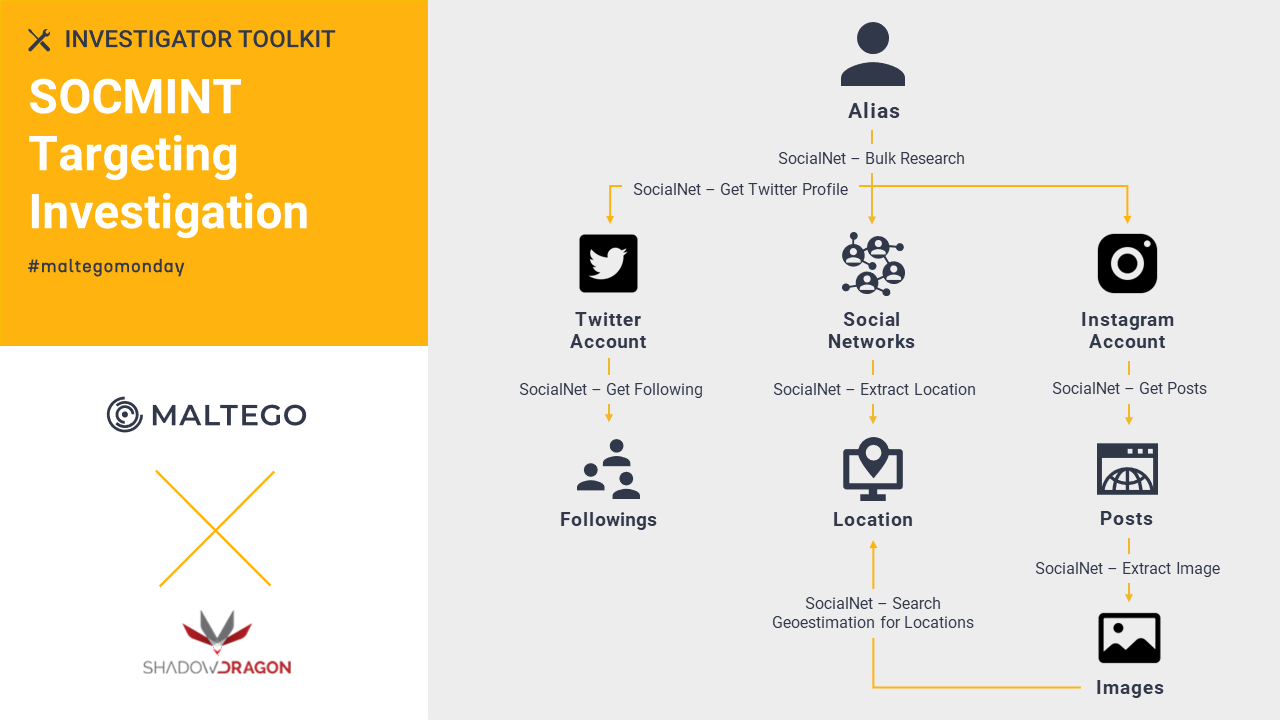 INVESTIGATOR TOOLKIT

SOCMINT Targeting Investigation

#maltegomonday

MALTEGO

SHADOWDRAGON

Alias

SocialNet – Bulk Research

SocialNet – Get Twitter Profile

Twitter Account

Social Networks

Instagram Account

SocialNet – Get Following

SocialNet – Extract Location

SocialNet – Get Posts

Followings

Location

Posts

SocialNet – Extract Image

SocialNet – Search Geoestimation for Locations

Images